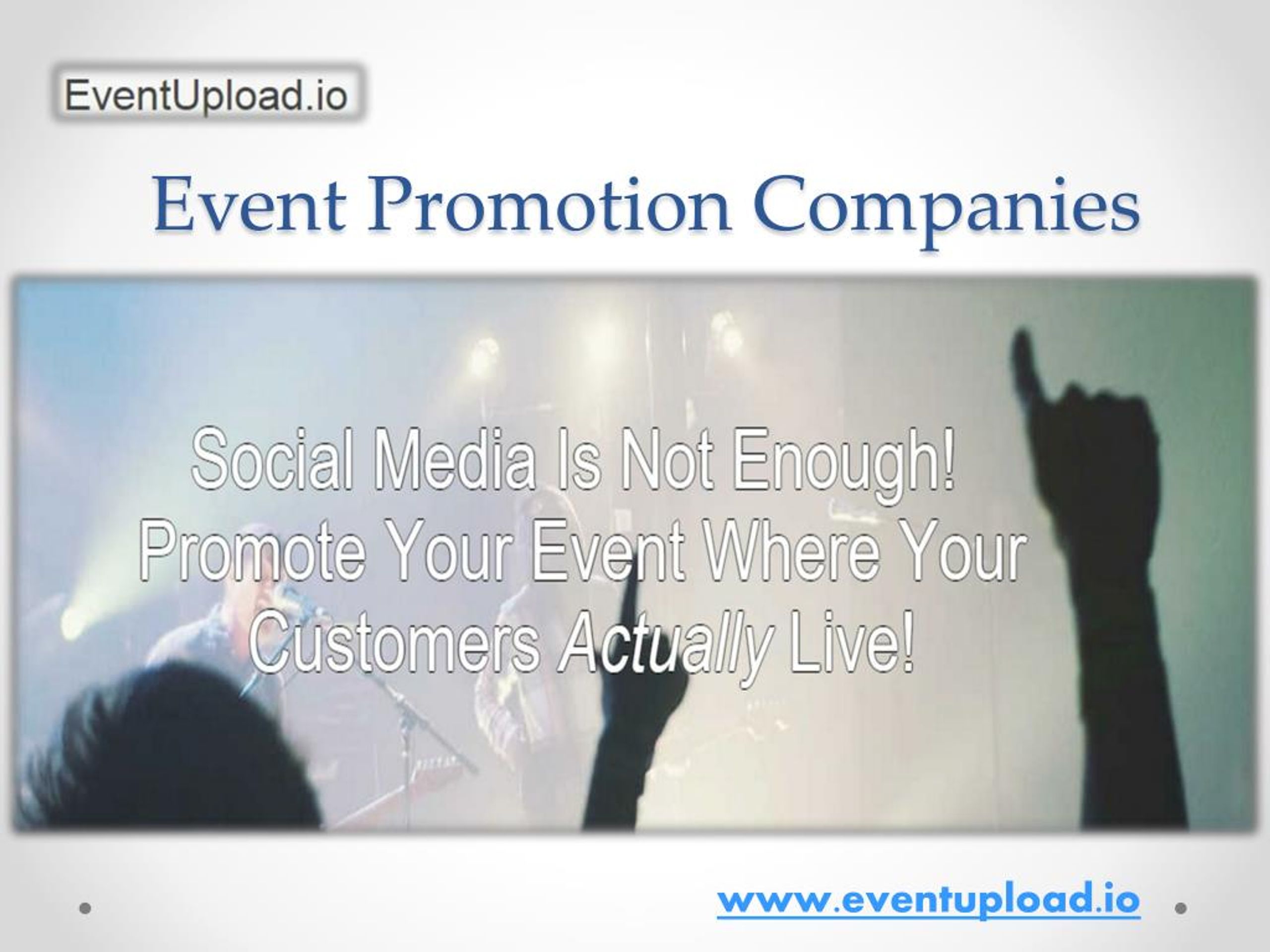 EventUpload.io

Event Promotion Companies

Social Media Is Not Enough! Promote Your Event Where Your Customers Actually Live!

www.eventupload.io